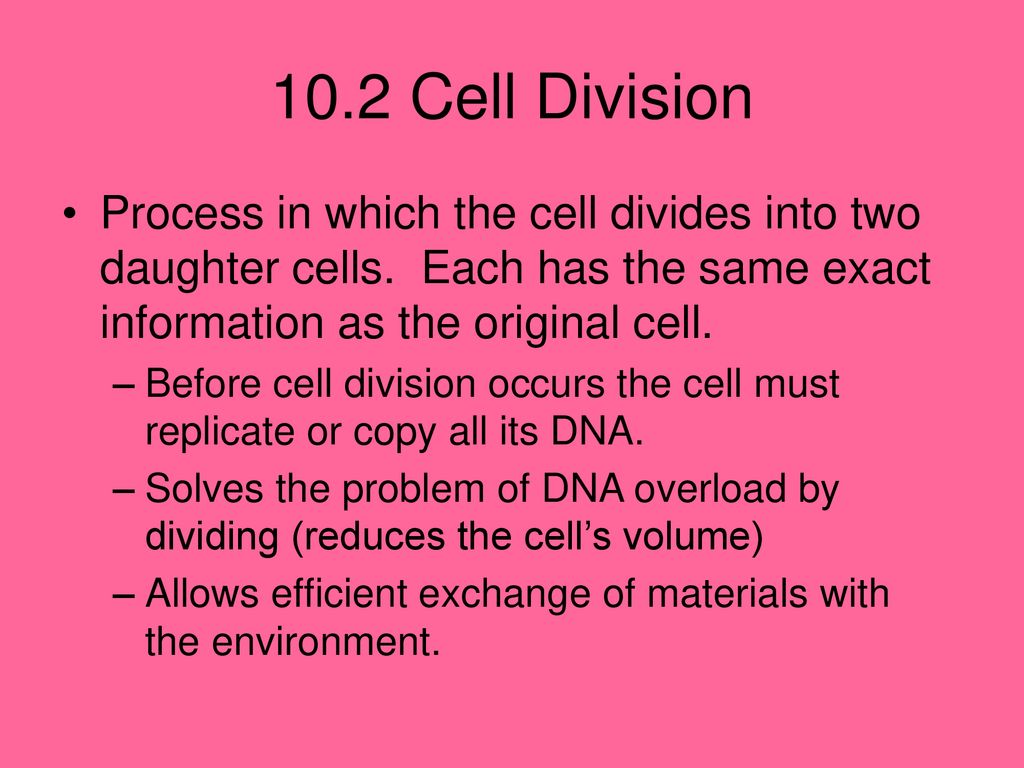 10.2 Cell Division

• Process in which the cell divides into two daughter cells. Each has the same exact information as the original cell.

– Before cell division occurs the cell must replicate or copy all its DNA.

– Solves the problem of DNA overload by dividing (reduces the cell’s volume)

– Allows efficient exchange of materials with the environment.